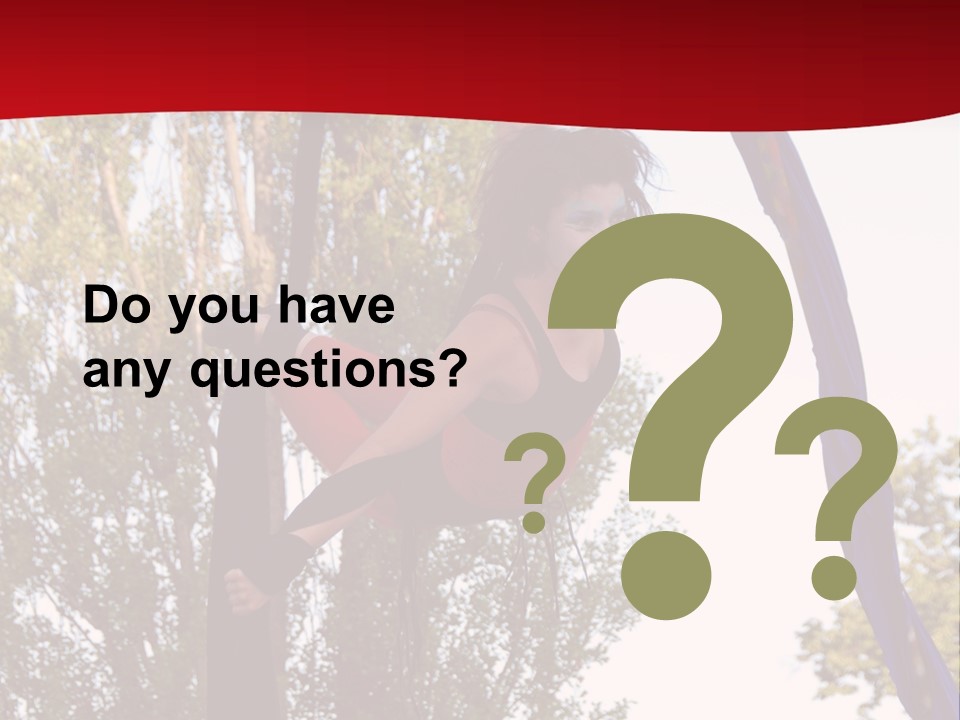 Do you have any questions?

? ? ?